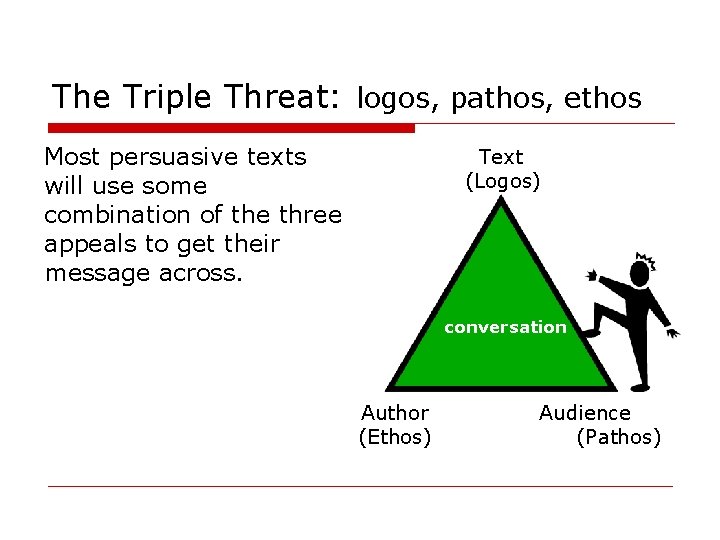 The Triple Threat: logos, pathos, ethos

Most persuasive texts will use some combination of the three appeals to get their message across.

Text
(Logos)

conversation

Author
(Ethos)

Audience
(Pathos)